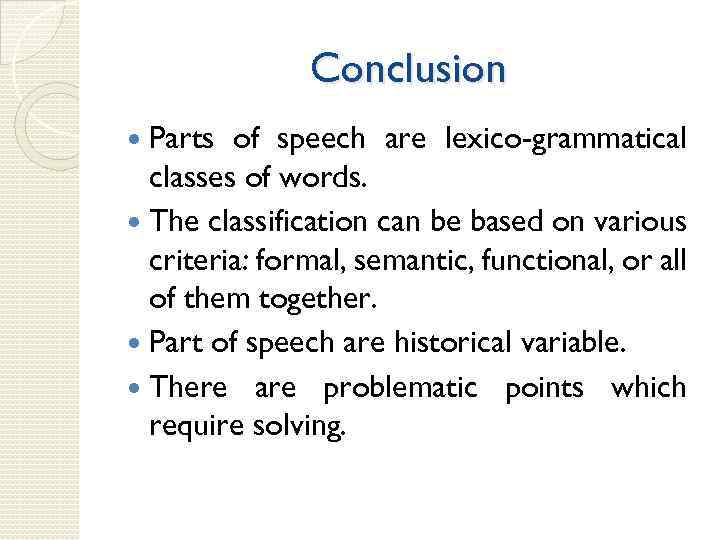 Conclusion

- Parts of speech are lexico-grammatical classes of words.
- The classification can be based on various criteria: formal, semantic, functional, or all of them together.
- Part of speech are historical variable.
- There are problematic points which require solving.